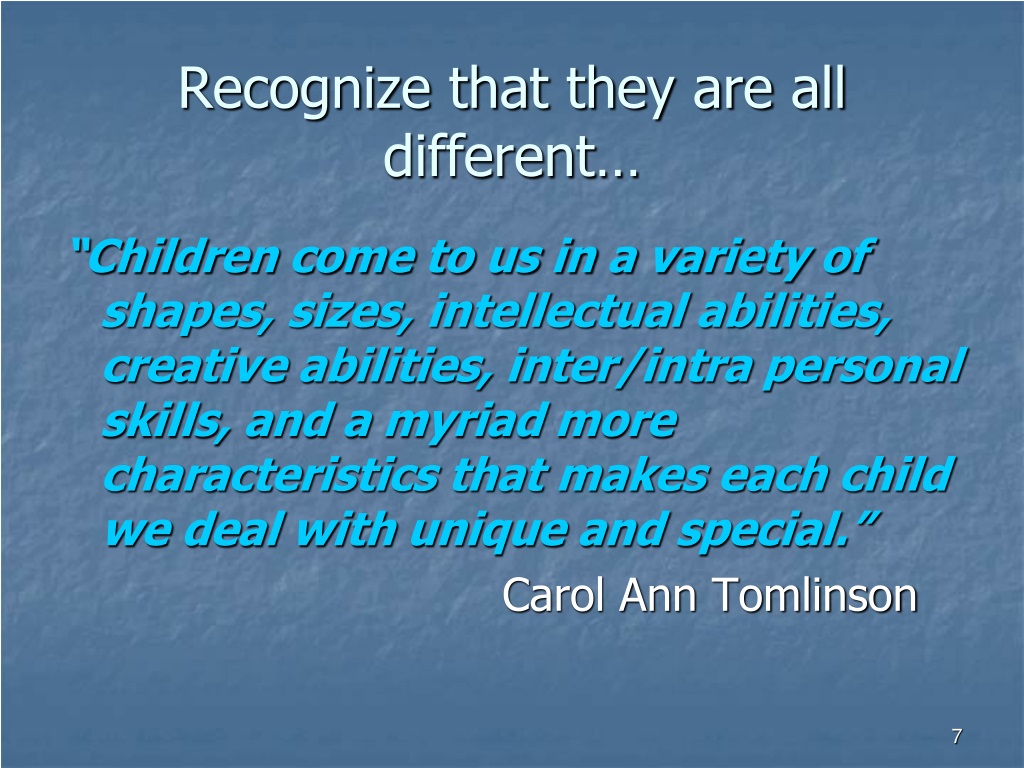 Recognize that they are all different…

"Children come to us in a variety of shapes, sizes, intellectual abilities, creative abilities, inter/intra personal skills, and a myriad more characteristics that makes each child we deal with unique and special."

Carol Ann Tomlinson

7